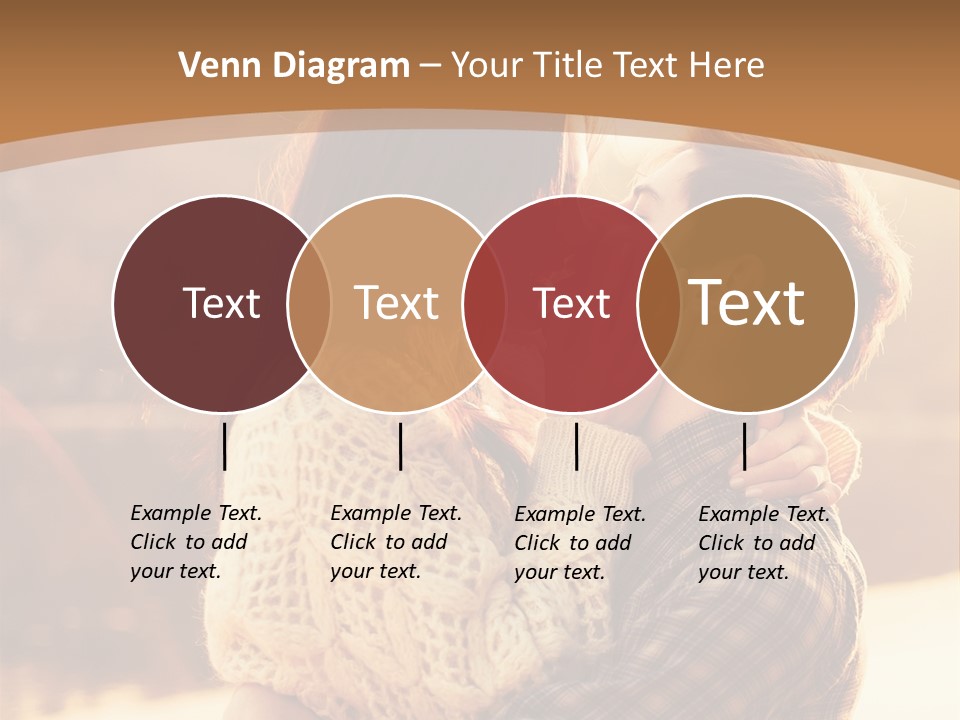 Venn Diagram – Your Title Text Here

Text

Text

Text

Text

Example Text. Click to add your text.

Example Text. Click to add your text.

Example Text. Click to add your text.

Example Text. Click to add your text.